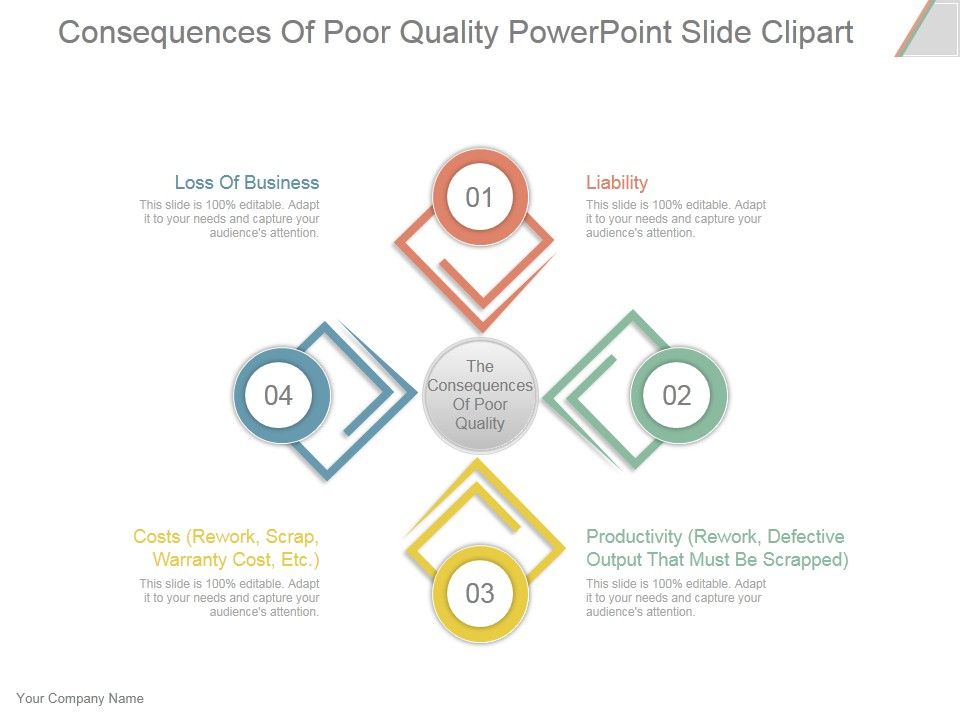 Consequences Of Poor Quality PowerPoint Slide Clipart

Loss Of Business
This slide is 100% editable. Adapt it to your needs and capture your audience's attention.

01

Liability
This slide is 100% editable. Adapt it to your needs and capture your audience's attention.

04

The Consequences Of Poor Quality

02

Costs (Rework, Scrap, Warranty Cost, Etc.)
This slide is 100% editable. Adapt it to your needs and capture your audience's attention.

03

Productivity (Rework, Defective Output That Must Be Scrapped)
This slide is 100% editable. Adapt it to your needs and capture your audience's attention.

Your Company Name